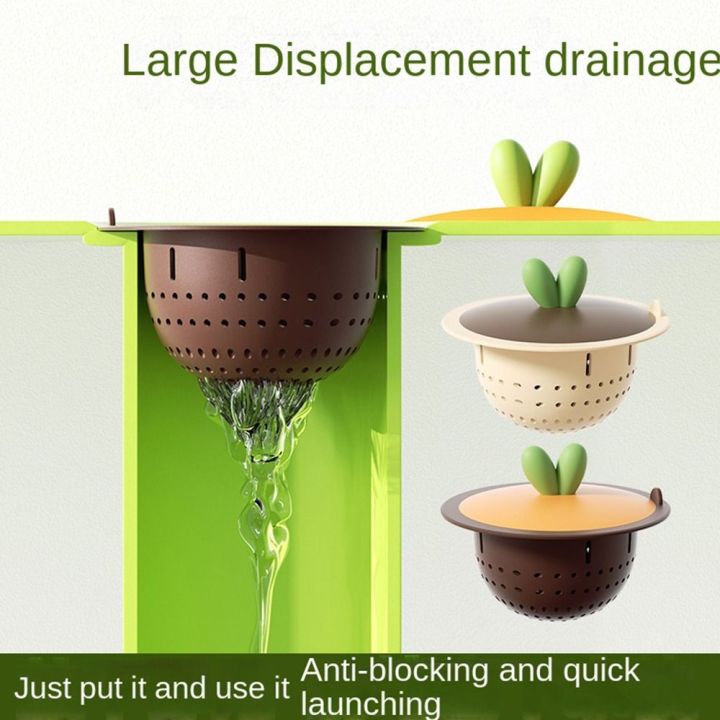 Large Displacement drainage

Just put it and use it

Anti-blocking and quick launching